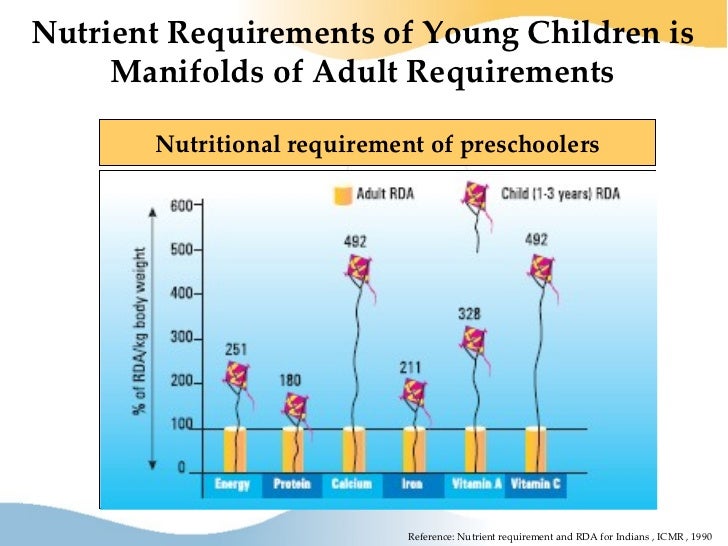 Nutrient Requirements of Young Children is Manifolds of Adult Requirements

Nutritional requirement of preschoolers

Adult RDA

Child (1-3 years) RDA

% of RDA/kg body weight

600
500
400
300
200
100
0

251
180
492
211
328
492

Energy
Protein
Calcium
Iron
Vitamin A
Vitamin C

Reference: Nutrient requirement and RDA for Indians , ICMR , 1990